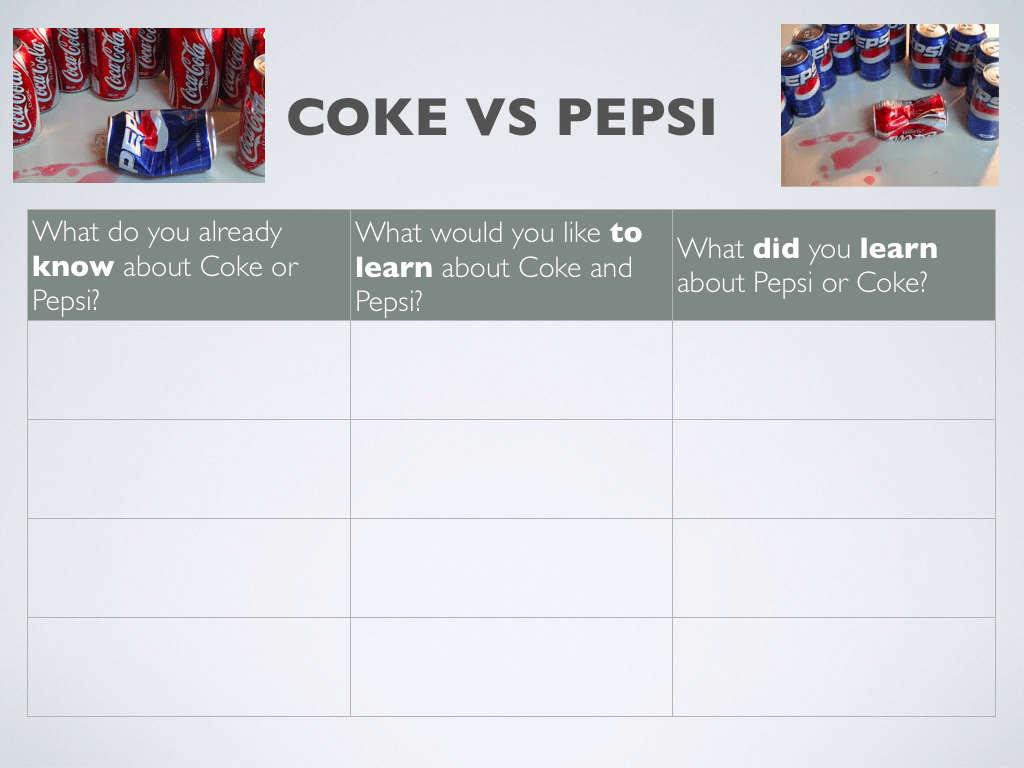 COKE VS PEPSI

| What do you already **know** about Coke or Pepsi? | What would you like **to learn** about Coke and Pepsi? | What **did** you **learn** about Pepsi or Coke? |
|---|---|---|
| | | |
| | | |
| | | |
| | | |